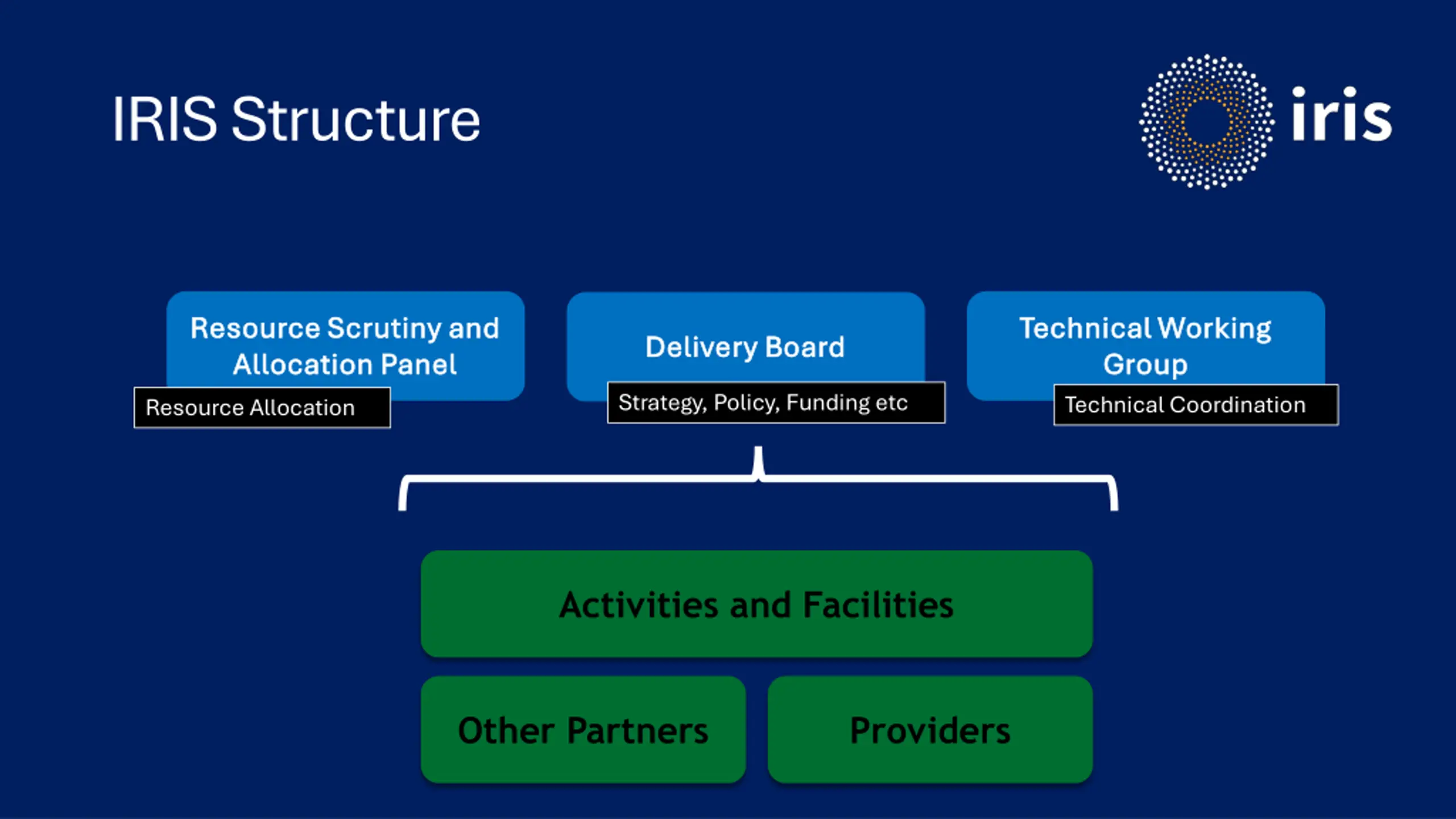 IRIS Structure

iris

Resource Scrutiny and Allocation Panel

Resource Allocation

Delivery Board

Strategy, Policy, Funding etc

Technical Working Group

Technical Coordination

Activities and Facilities

Other Partners

Providers